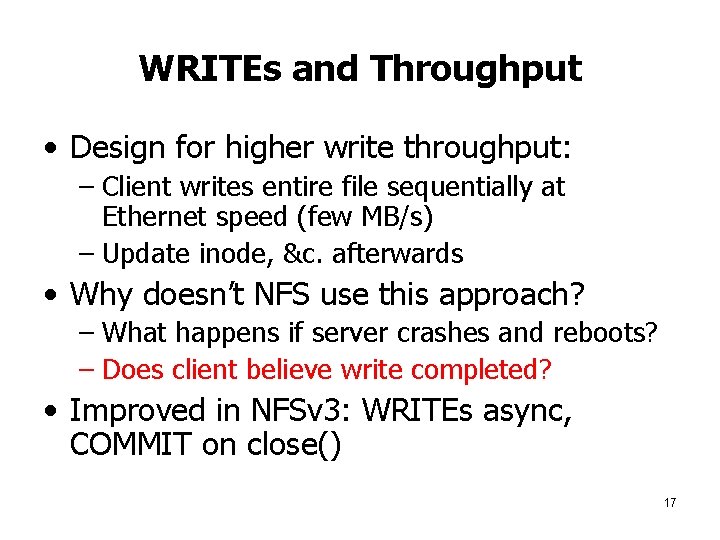 WRITEs and Throughput

• Design for higher write throughput:
  – Client writes entire file sequentially at Ethernet speed (few MB/s)
  – Update inode, &c. afterwards
• Why doesn't NFS use this approach?
  – What happens if server crashes and reboots?
  – Does client believe write completed?
• Improved in NFSv3: WRITEs async, COMMIT on close()

17